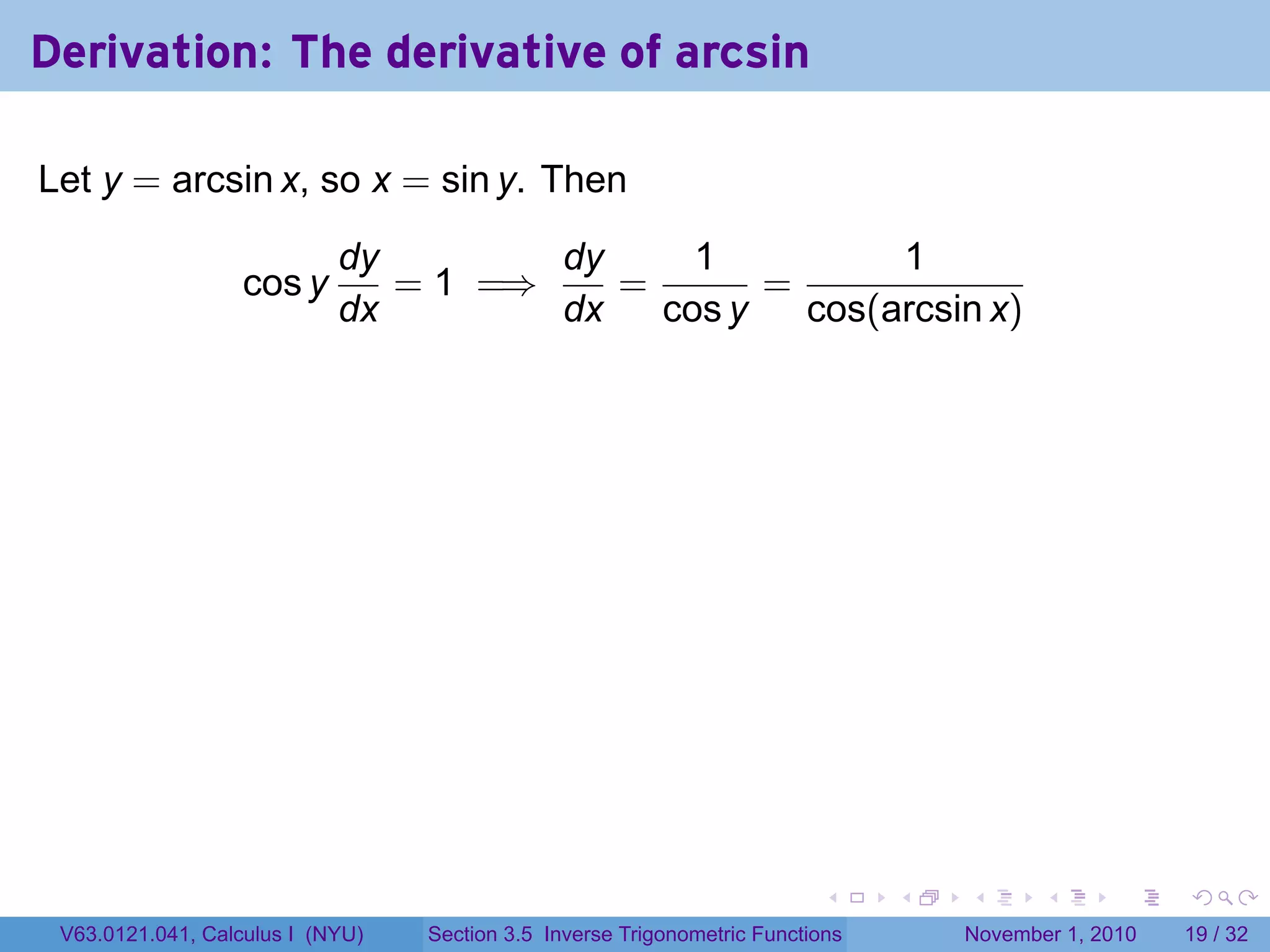 Derivation: The derivative of arcsin

Let $y = \arcsin x$, so $x = \sin y$. Then

$$\cos y \frac{dy}{dx} = 1 \implies \frac{dy}{dx} = \frac{1}{\cos y} = \frac{1}{\cos(\arcsin x)}$$

V63.0121.041, Calculus I (NYU) Section 3.5 Inverse Trigonometric Functions November 1, 2010 19 / 32